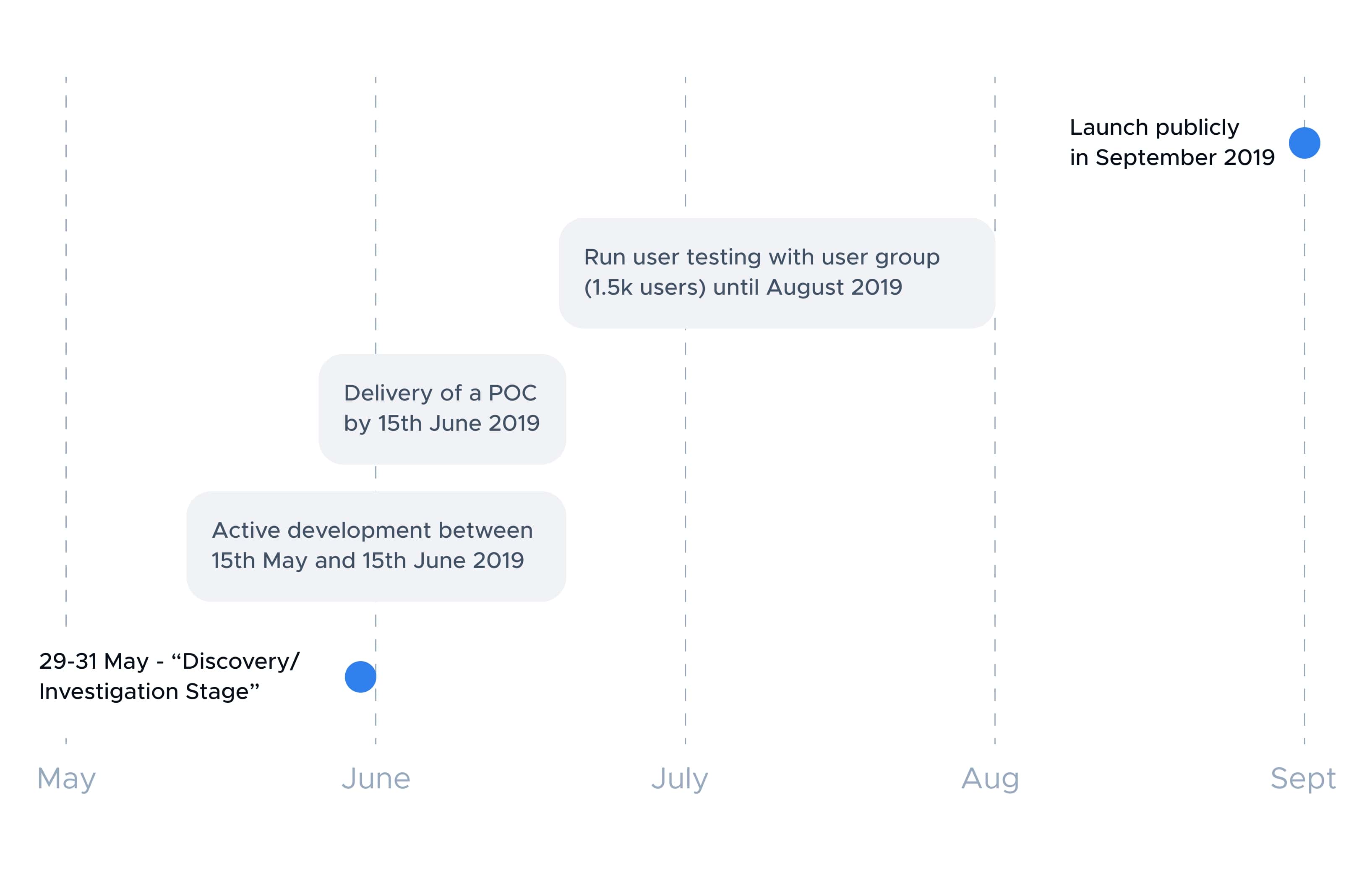 Launch publicly in September 2019

Run user testing with user group (1.5k users) until August 2019

Delivery of a POC by 15th June 2019

Active development between 15th May and 15th June 2019

29-31 May - “Discovery/ Investigation Stage”

May
June
July
Aug
Sept